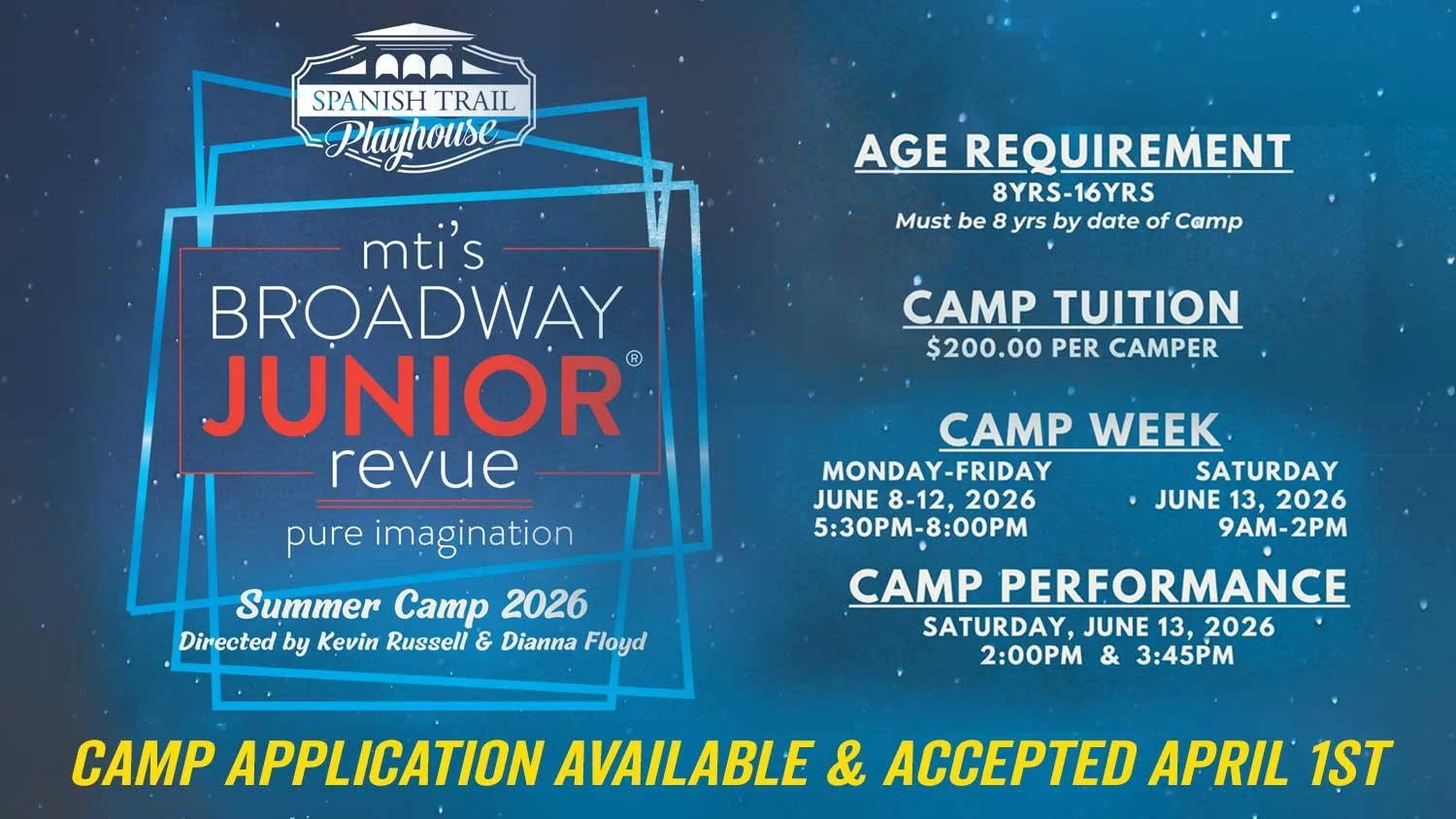 SPANISH TRAIL
Playhouse

mti's
BROADWAY
JUNIOR®
revue
pure imagination

Summer Camp 2026
Directed by Kevin Russell & Dianna Floyd

AGE REQUIREMENT
8YRS-16YRS
Must be 8 yrs by date of Camp

CAMP TUITION
$200.00 PER CAMPER

CAMP WEEK
MONDAY-FRIDAY
JUNE 8-12, 2026
5:30PM-8:00PM

SATURDAY
JUNE 13, 2026
9AM-2PM

CAMP PERFORMANCE
SATURDAY, JUNE 13, 2026
2:00PM & 3:45PM

CAMP APPLICATION AVAILABLE & ACCEPTED APRIL 1ST